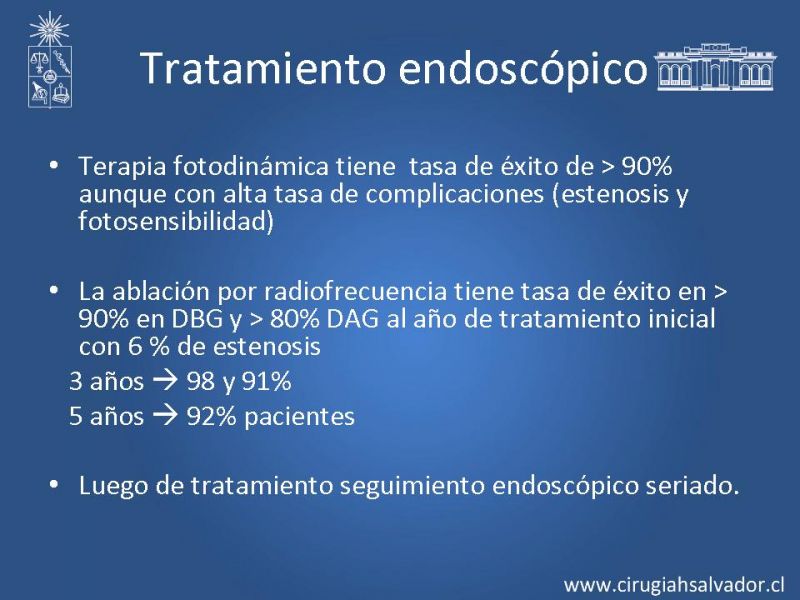 Tratamiento endoscópico

• Terapia fotodinámica tiene tasa de éxito de > 90% aunque con alta tasa de complicaciones (estenosis y fotosensibilidad)

• La ablación por radiofrecuencia tiene tasa de éxito en > 90% en DBG y > 80% DAG al año de tratamiento inicial con 6 % de estenosis
3 años → 98 y 91%
5 años → 92% pacientes

• Luego de tratamiento seguimiento endoscópico seriado.

www.cirugiahsalvador.cl